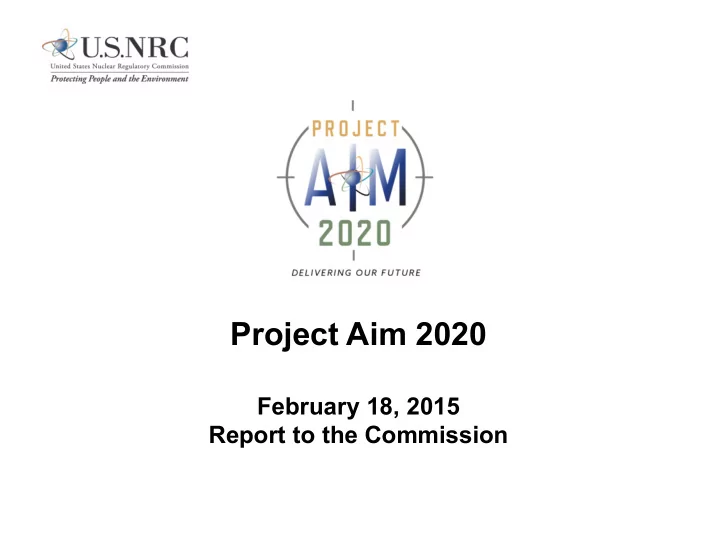 U.S.NRC
United States Nuclear Regulatory Commission
Protecting People and the Environment

PROJECT
AIM
2020
DELIVERING OUR FUTURE

Project Aim 2020

February 18, 2015
Report to the Commission